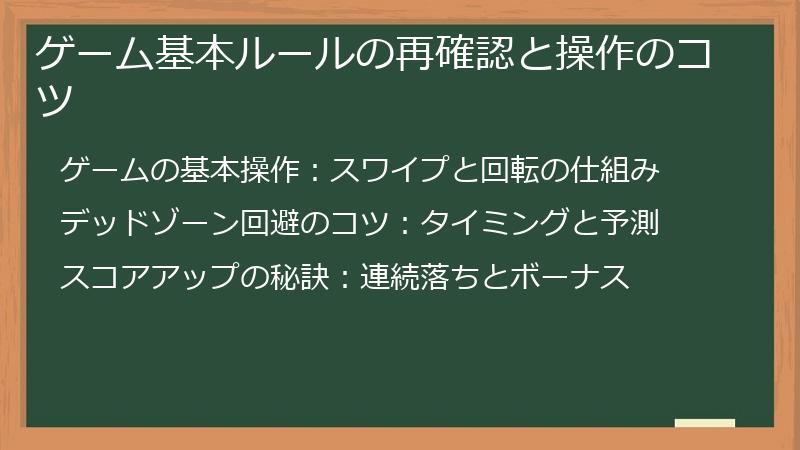 ゲーム基本ルールの再確認と操作のコツ

ゲームの基本操作：スワイプと回転の仕組み

デッドゾーン回避のコツ：タイミングと予測

スコアアップの秘訣：連続落ちとボーナス